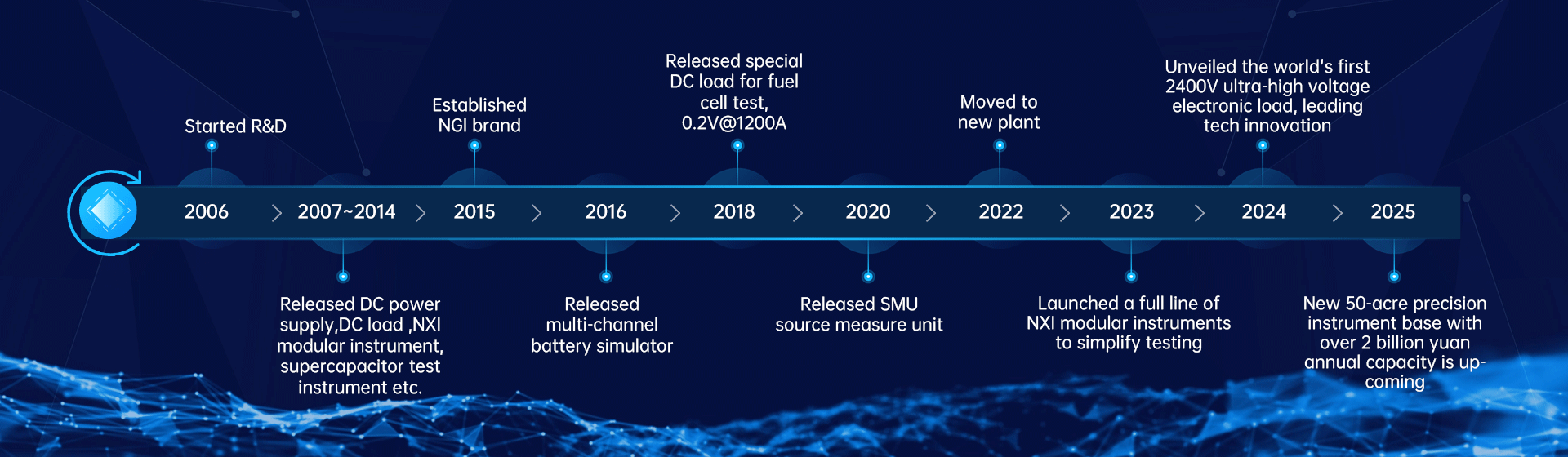 Started R&D

Established NGI brand

Released special DC load for fuel cell test, 0.2V@1200A

Moved to new plant

Unveiled the world's first 2400V ultra-high voltage electronic load, leading tech innovation

2006 > 2007~2014 > 2015 > 2016 > 2018 > 2020 > 2022 > 2023 > 2024 > 2025

Released DC power supply,DC load ,NXI modular instrument, supercapacitor test instrument etc.

Released multi-channel battery simulator

Released SMU source measure unit

Launched a full line of NXI modular instruments to simplify testing

New 50-acre precision instrument base with over 2 billion yuan annual capacity is upcoming